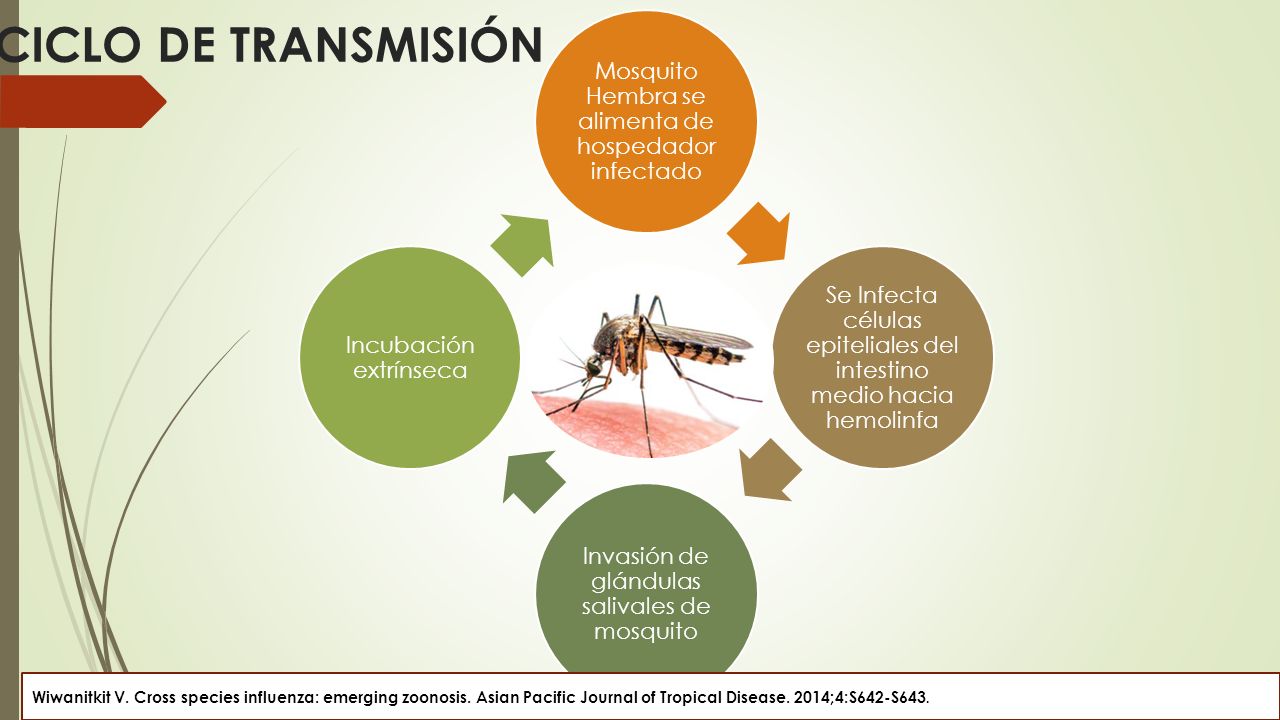 CICLO DE TRANSMISIÓN

Mosquito Hembra se alimenta de hospedador infectado

Se Infecta células epiteliales del intestino medio hacia hemolinfa

Invasión de glándulas salivales de mosquito

Incubación extrínseca

Wiwanitkit V. Cross species influenza: emerging zoonosis. Asian Pacific Journal of Tropical Disease. 2014;4:S642-S643.